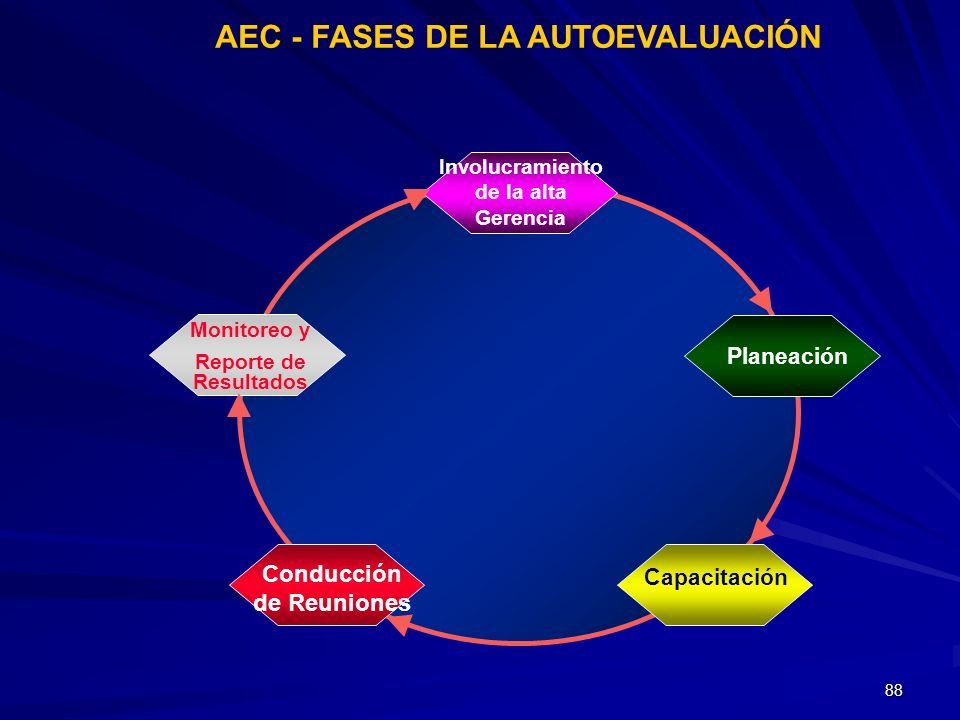 AEC - FASES DE LA AUTOEVALUACIÓN

Involucramiento de la alta Gerencia

Planeación

Capacitación

Conducción de Reuniones

Monitoreo y Reporte de Resultados

88